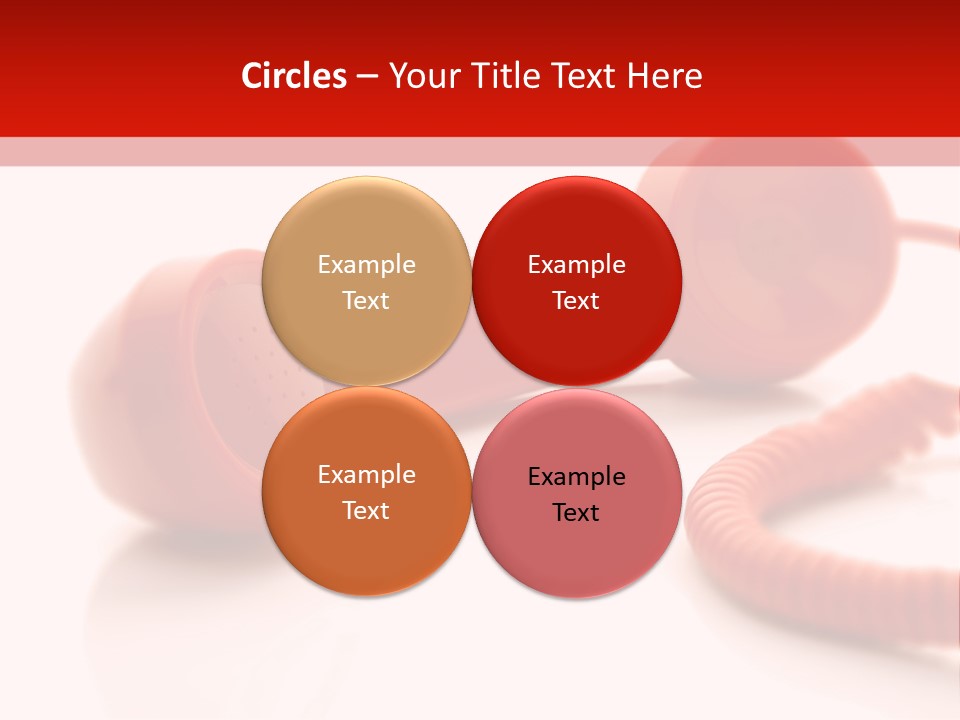 Circles – Your Title Text Here

Example Text

Example Text

Example Text

Example Text